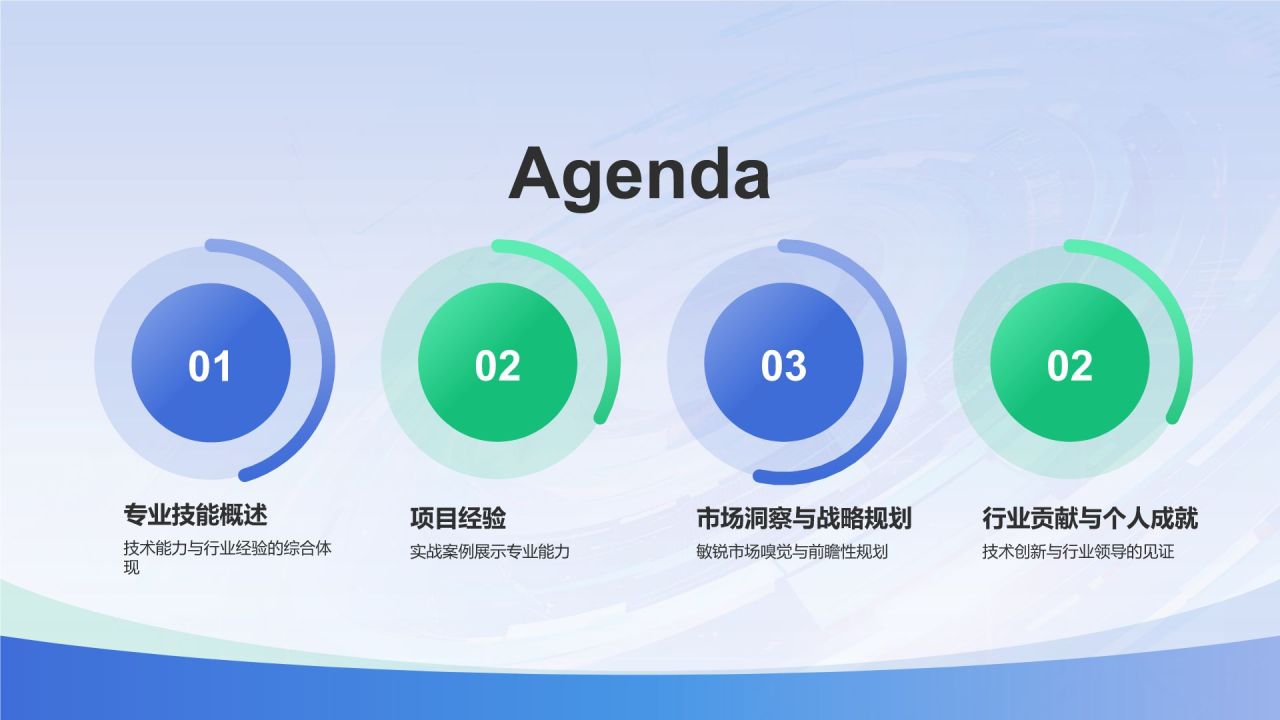 Agenda

01

专业技能概述

技术能力与行业经验的综合体现

02

项目经验

实战案例展示专业能力

03

市场洞察与战略规划

敏锐市场嗅觉与前瞻性规划

02

行业贡献与个人成就

技术创新与行业领导的见证